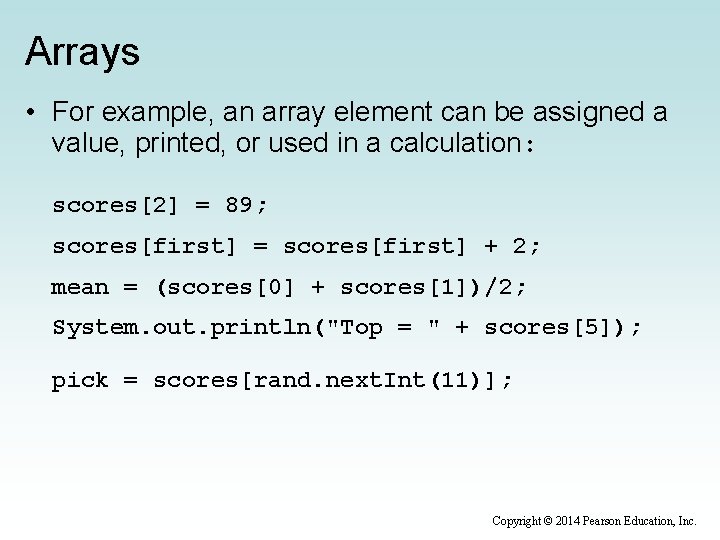 Arrays

• For example, an array element can be assigned a value, printed, or used in a calculation:

scores[2] = 89;

scores[first] = scores[first] + 2;

mean = (scores[0] + scores[1])/2;

System.out.println("Top = " + scores[5]);

pick = scores[rand.nextInt(11)];

Copyright © 2014 Pearson Education, Inc.